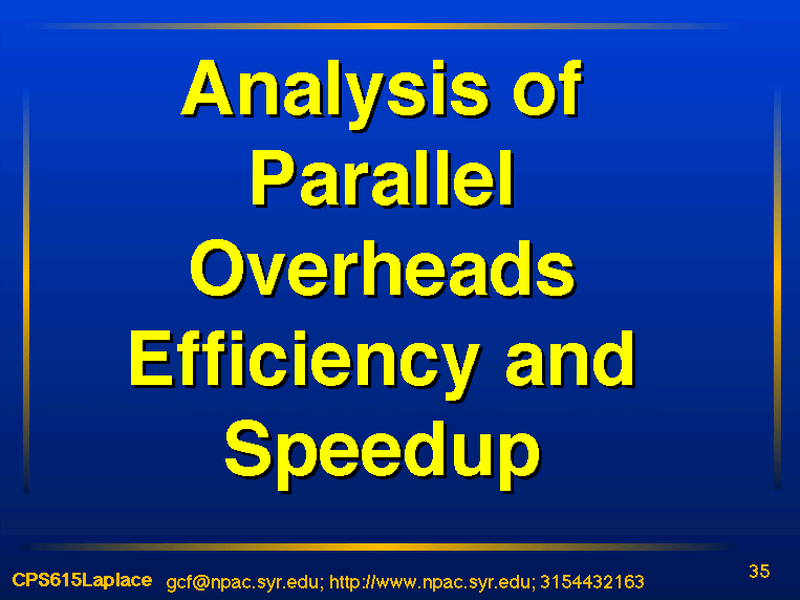 Analysis of Parallel Overheads Efficiency and Speedup

CPS615Laplace gcf@npac.syr.edu; http://www.npac.syr.edu; 3154432163

35